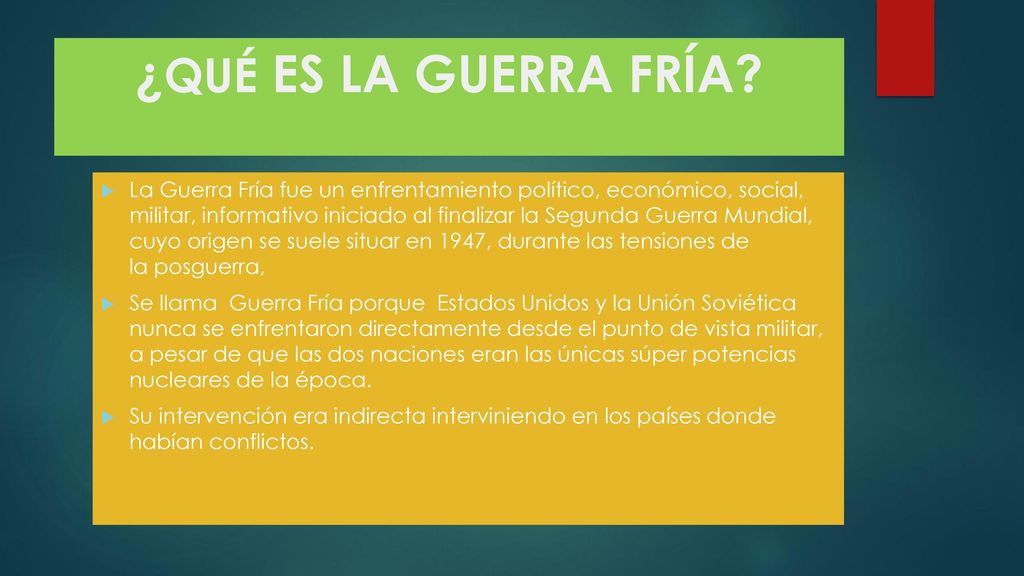 ¿QUÉ ES LA GUERRA FRÍA?

La Guerra Fría fue un enfrentamiento político, económico, social, militar, informativo iniciado al finalizar la Segunda Guerra Mundial, cuyo origen se suele situar en 1947, durante las tensiones de la posguerra,

Se llama Guerra Fría porque Estados Unidos y la Unión Soviética nunca se enfrentaron directamente desde el punto de vista militar, a pesar de que las dos naciones eran las únicas súper potencias nucleares de la época.

Su intervención era indirecta interviniendo en los países donde habían conflictos.